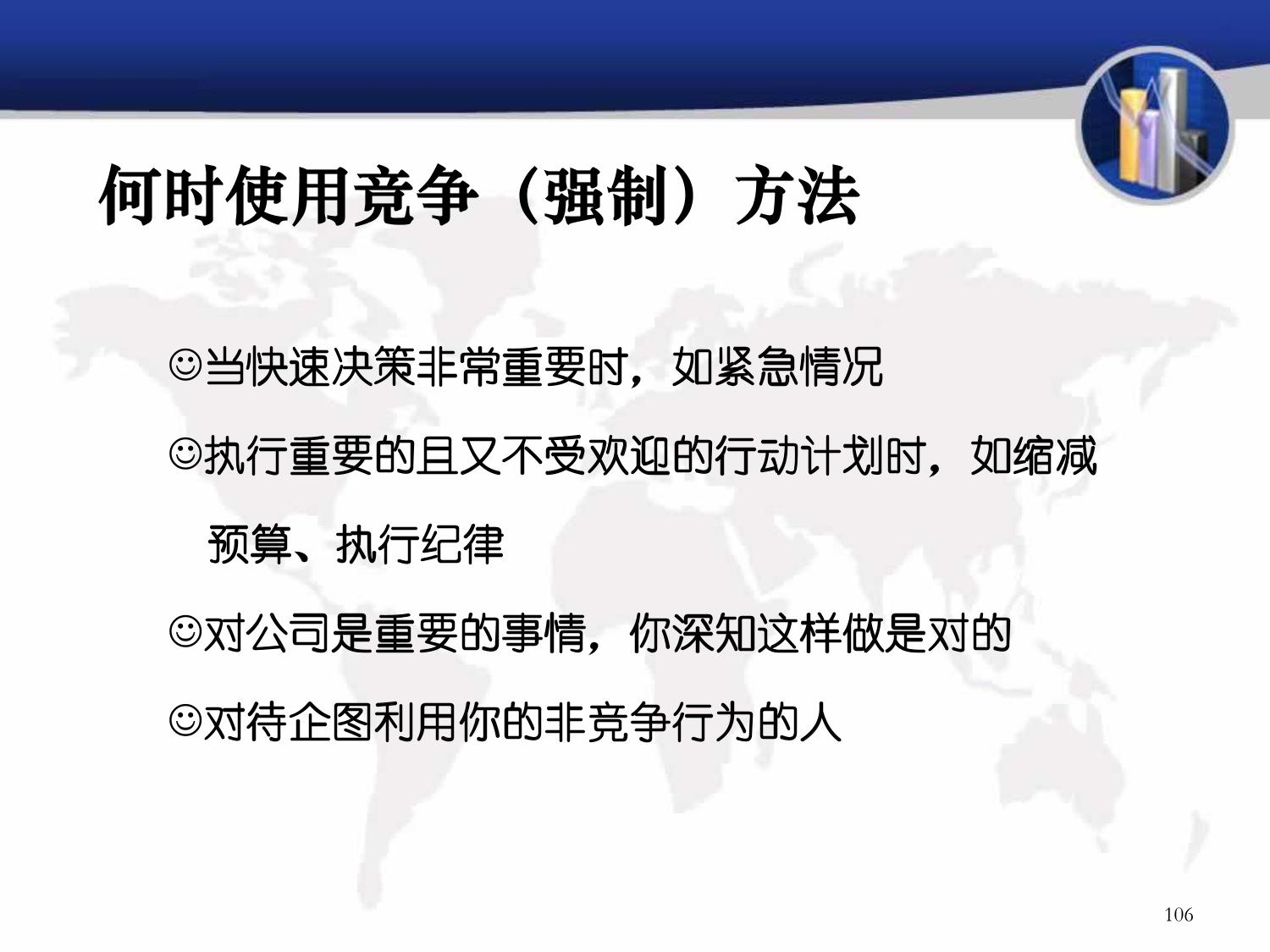 何时使用竞争（强制）方法

☺当快速决策非常重要时，如紧急情况

☺执行重要的且又不受欢迎的行动计划时，如缩减预算、执行纪律

☺对公司是重要的事情，你深知这样做是对的

☺对待企图利用你的非竞争行为的人

106